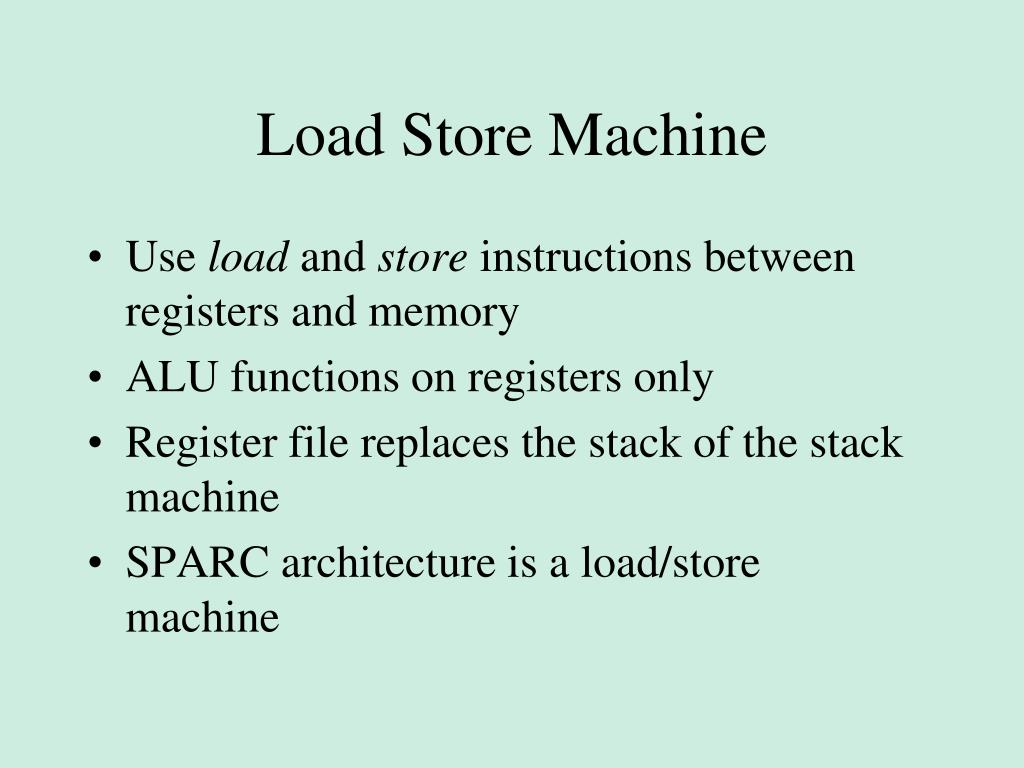 Load Store Machine

• Use load and store instructions between registers and memory
• ALU functions on registers only
• Register file replaces the stack of the stack machine
• SPARC architecture is a load/store machine